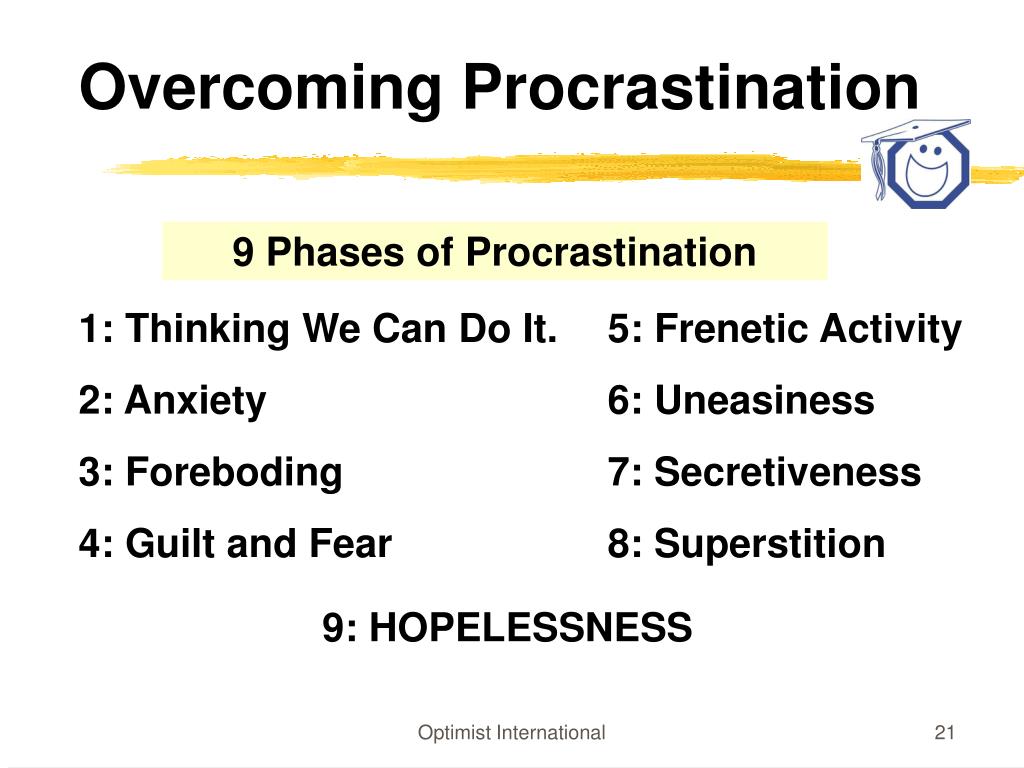 Overcoming Procrastination

9 Phases of Procrastination

1: Thinking We Can Do It.

2: Anxiety

3: Foreboding

4: Guilt and Fear

5: Frenetic Activity

6: Uneasiness

7: Secretiveness

8: Superstition

9: HOPELESSNESS

Optimist International

21